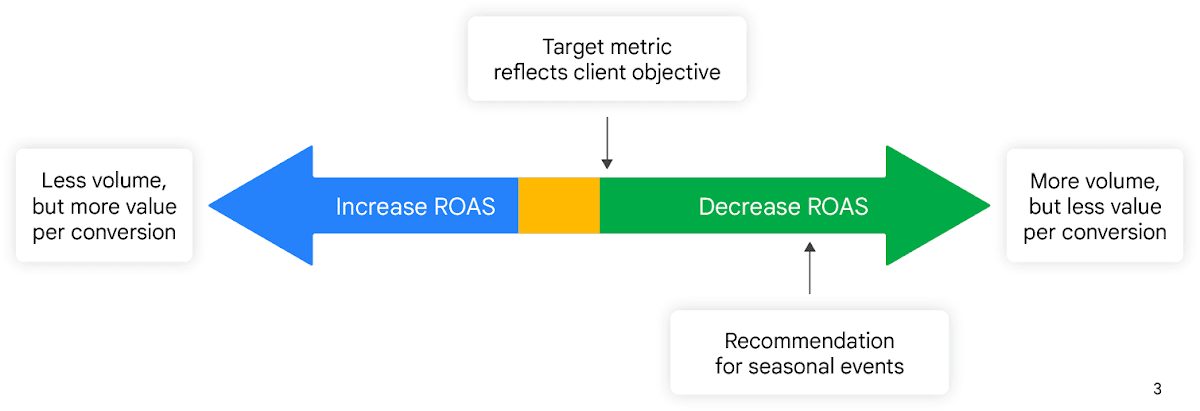 Target metric reflects client objective

Less volume, but more value per conversion

Increase ROAS

Decrease ROAS

More volume, but less value per conversion

Recommendation for seasonal events

3